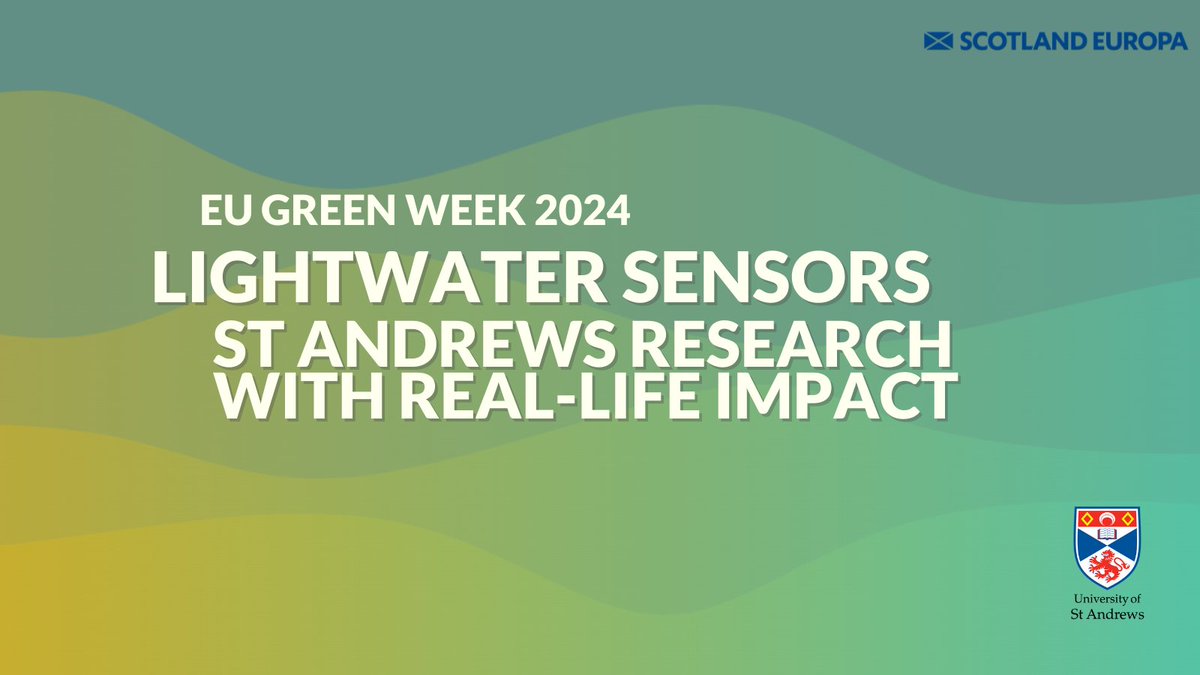 SCOTLAND EUROPA

EU GREEN WEEK 2024

LIGHTWATER SENSORS

ST ANDREWS RESEARCH WITH REAL-LIFE IMPACT

University of St Andrews